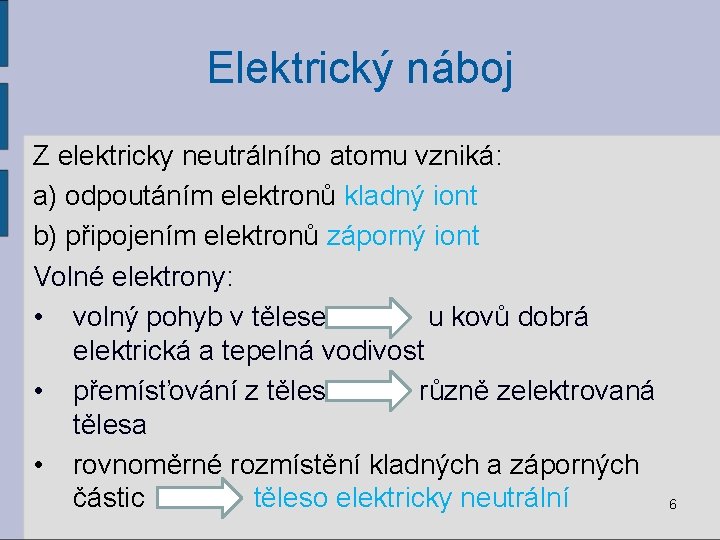 Elektrický náboj

Z elektricky neutrálního atomu vzniká:

a) odpoutáním elektronů kladný iont

b) připojením elektronů záporný iont

Volné elektrony:

• volný pohyb v tělese u kovů dobrá elektrická a tepelná vodivost

• přemísťování z těles různě zelektrovaná tělesa

• rovnoměrné rozmístění kladných a záporných částic těleso elektricky neutrální

6